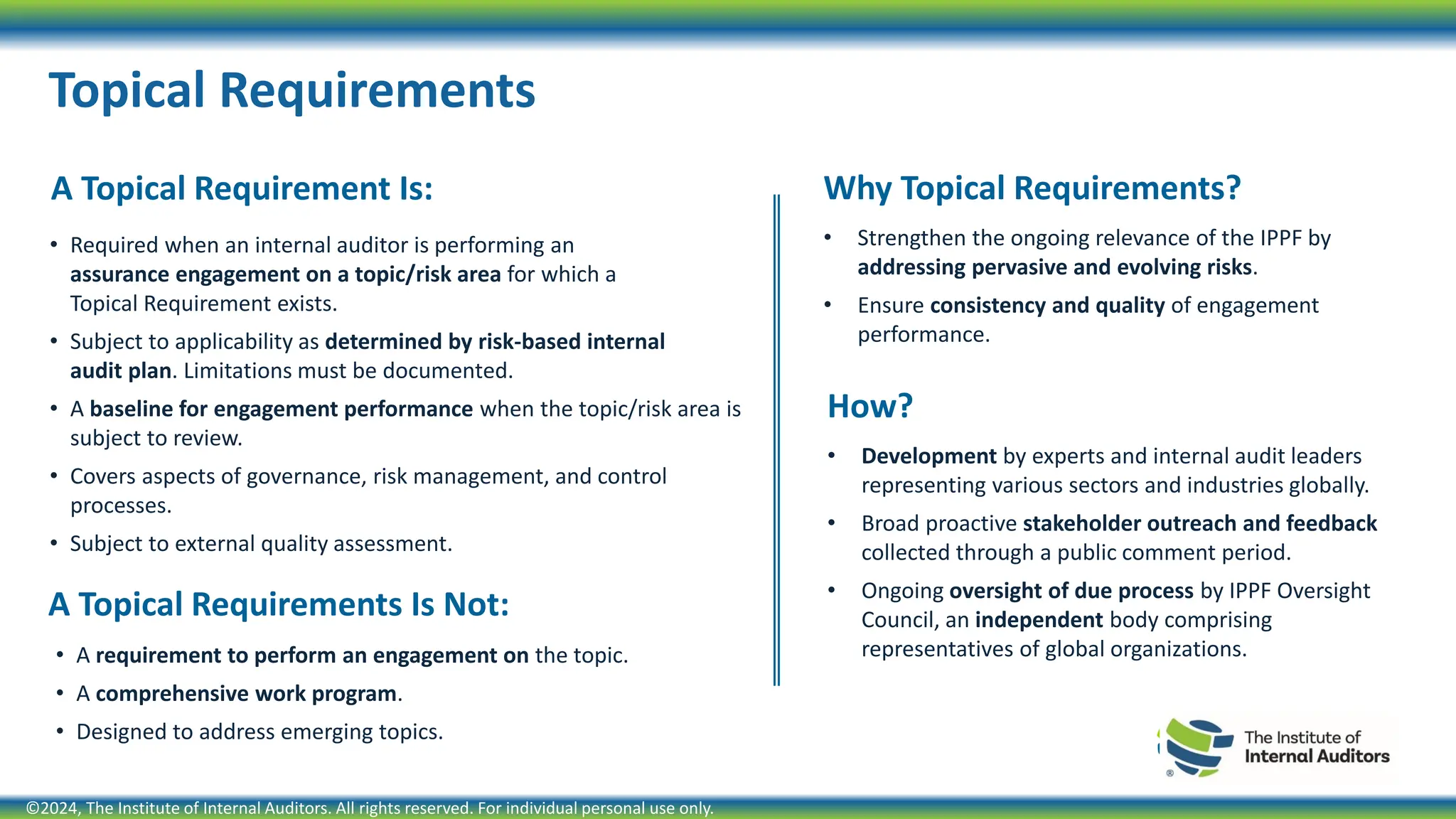 Topical Requirements

A Topical Requirement Is:

• Required when an internal auditor is performing an assurance engagement on a topic/risk area for which a Topical Requirement exists.
• Subject to applicability as determined by risk-based internal audit plan. Limitations must be documented.
• A baseline for engagement performance when the topic/risk area is subject to review.
• Covers aspects of governance, risk management, and control processes.
• Subject to external quality assessment.

A Topical Requirements Is Not:

• A requirement to perform an engagement on the topic.
• A comprehensive work program.
• Designed to address emerging topics.

Why Topical Requirements?

• Strengthen the ongoing relevance of the IPPF by addressing pervasive and evolving risks.
• Ensure consistency and quality of engagement performance.

How?

• Development by experts and internal audit leaders representing various sectors and industries globally.
• Broad proactive stakeholder outreach and feedback collected through a public comment period.
• Ongoing oversight of due process by IPPF Oversight Council, an independent body comprising representatives of global organizations.

The Institute of Internal Auditors

©2024, The Institute of Internal Auditors. All rights reserved. For individual personal use only.